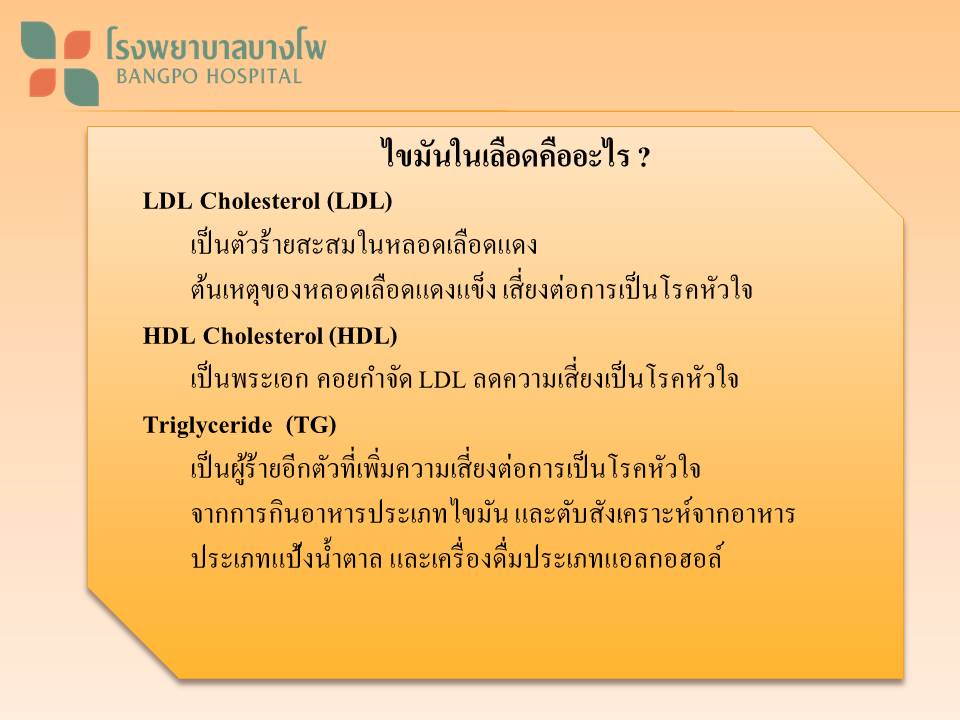 โรงพยาบาลบางโพ
BANGPO HOSPITAL

ไขมันในเลือดคืออะไร ?

LDL Cholesterol (LDL)

เป็นตัวร้ายสะสมในหลอดเลือดแดง

ต้นเหตุของหลอดเลือดแดงแข็ง เสี่ยงต่อการเป็นโรคหัวใจ

HDL Cholesterol (HDL)

เป็นพระเอก คอยกำจัด LDL ลดความเสี่ยงเป็นโรคหัวใจ

Triglyceride (TG)

เป็นผู้ร้ายอีกตัวที่เพิ่มความเสี่ยงต่อการเป็นโรคหัวใจ

จากการกินอาหารประเภทไขมัน และตับสังเคราะห์จากอาหาร

ประเภทแป้งน้ำตาล และเครื่องดื่มประเภทแอลกอฮอล์